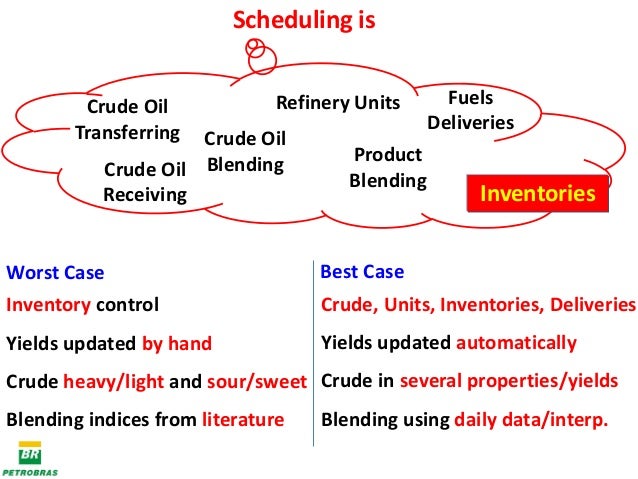 Scheduling is

Crude Oil Transferring

Crude Oil Receiving

Crude Oil Blending

Refinery Units

Product Blending

Fuels Deliveries

Inventories

Worst Case

Inventory control

Yields updated by hand

Crude heavy/light and sour/sweet

Blending indices from literature

Best Case

Crude, Units, Inventories, Deliveries

Yields updated automatically

Crude in several properties/yields

Blending using daily data/interp.

BR
PETROBRAS